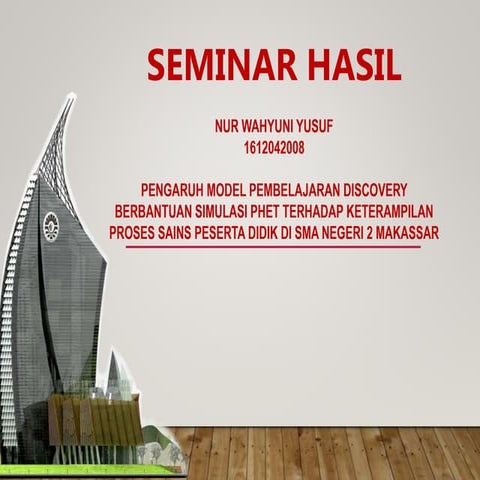 SEMINAR HASIL

NUR WAHYUNI YUSUF
1612042008

PENGARUH MODEL PEMBELAJARAN DISCOVERY BERBANTUAN SIMULASI PHET TERHADAP KETERAMPILAN PROSES SAINS PESERTA DIDIK DI SMA NEGERI 2 MAKASSAR